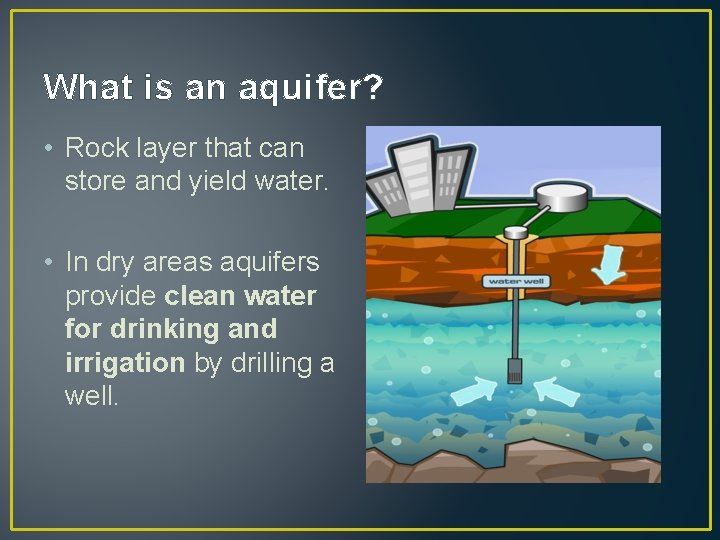 What is an aquifer?

• Rock layer that can store and yield water.

• In dry areas aquifers provide clean water for drinking and irrigation by drilling a well.

water well